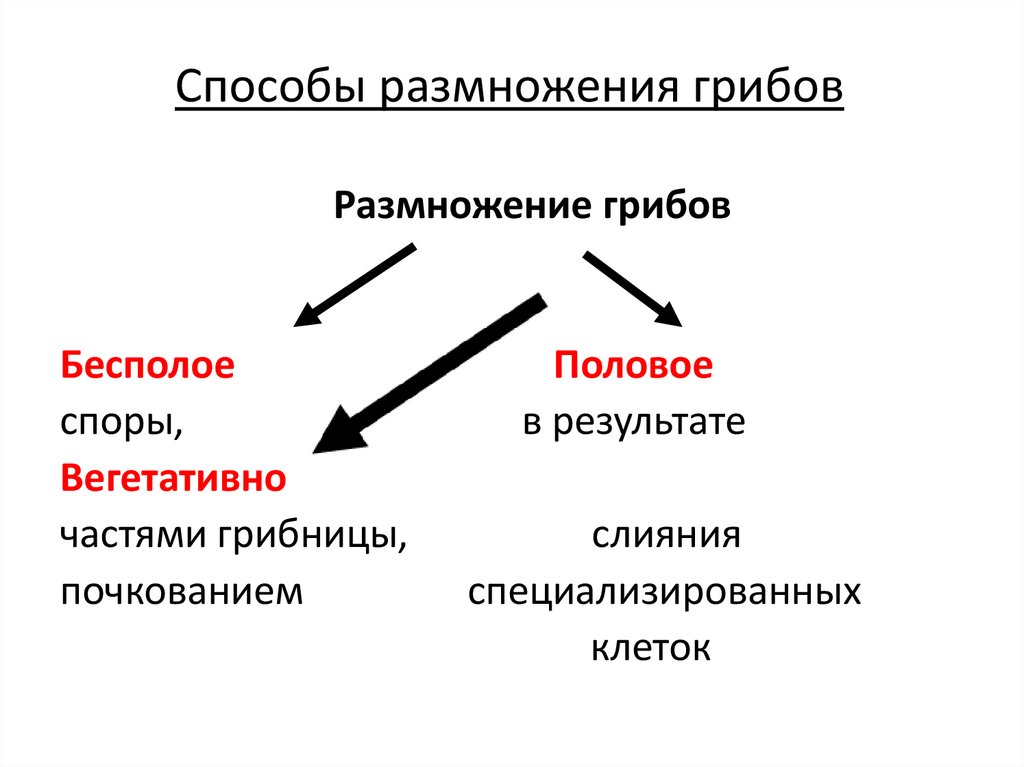 Способы размножения грибов

Размножение грибов

Бесполое
споры,
Вегетативно
частями грибницы,
почкованием

Половое
в результате
слияния
специализированных
клеток